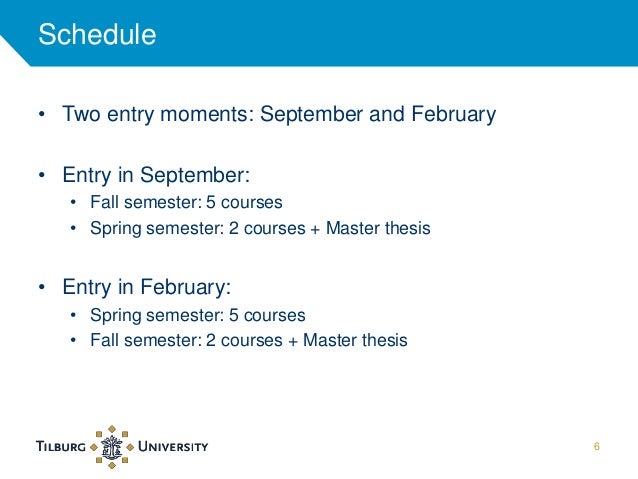 Schedule

• Two entry moments: September and February

• Entry in September:
  • Fall semester: 5 courses
  • Spring semester: 2 courses + Master thesis

• Entry in February:
  • Spring semester: 5 courses
  • Fall semester: 2 courses + Master thesis

TILBURG UNIVERSITY

6